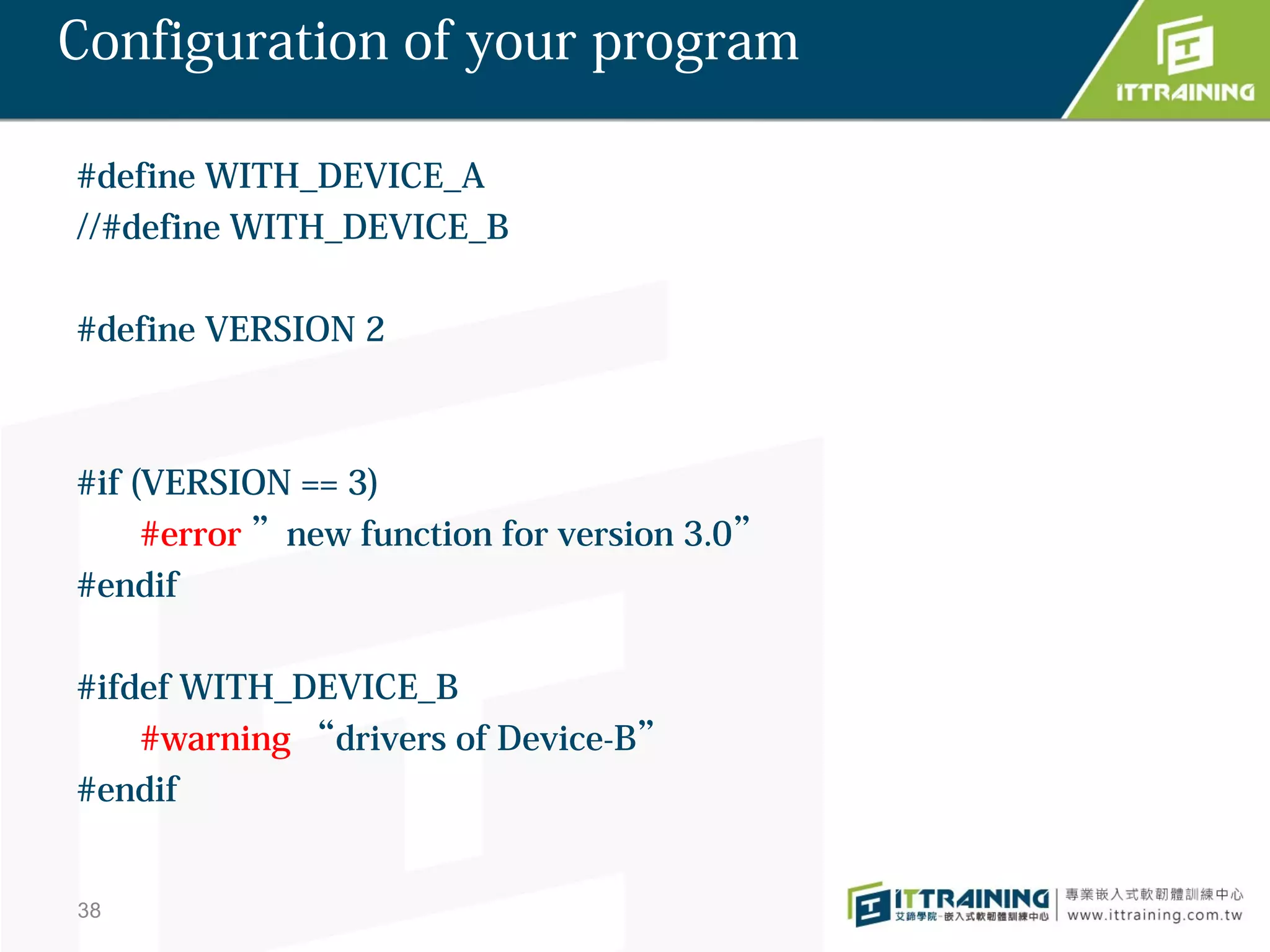 Configuration of your program

ITTRAINING

#define WITH_DEVICE_A
//#define WITH_DEVICE_B

#define VERSION 2

#if (VERSION == 3)
#error ” new function for version 3.0”
#endif

#ifdef WITH_DEVICE_B
#warning “drivers of Device-B”
#endif

38

ITTRAINING 艾鍗學院-嵌入式軟韌體訓練中心 專業嵌入式軟韌體訓練中心 www.ittraining.com.tw